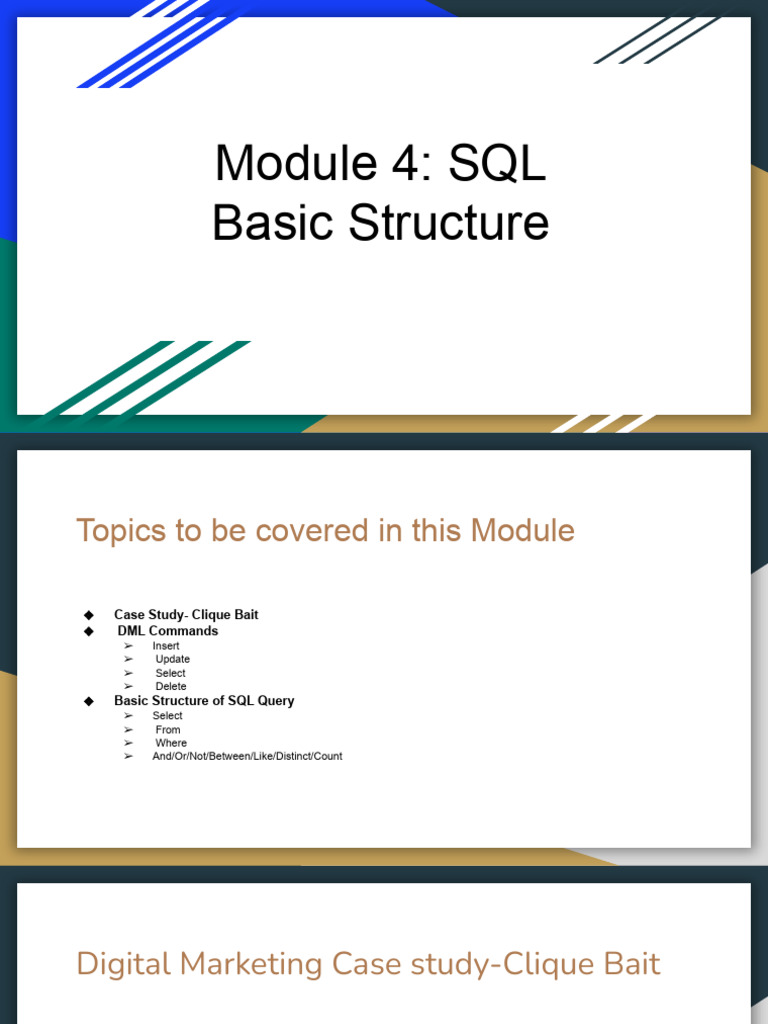 Module 4: SQL
Basic Structure

Topics to be covered in this Module

◆ Case Study- Clique Bait
◆ DML Commands
➢ Insert
➢ Update
➢ Select
➢ Delete
◆ Basic Structure of SQL Query
➢ Select
➢ From
➢ Where
➢ And/Or/Not/Between/Like/Distinct/Count

Digital Marketing Case study-Clique Bait